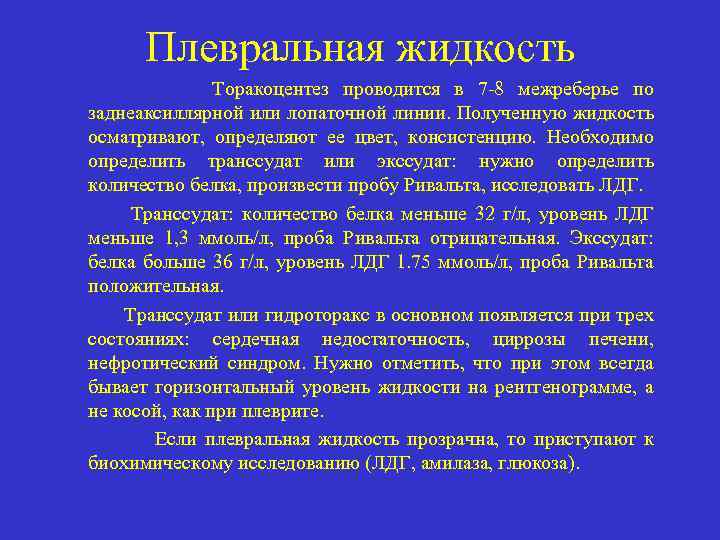 Плевральная жидкость

Торакоцентез проводится в 7-8 межреберье по заднеаксиллярной или лопаточной линии. Полученную жидкость осматривают, определяют ее цвет, консистенцию. Необходимо определить транссудат или экссудат: нужно определить количество белка, произвести пробу Ривальта, исследовать ЛДГ.

Транссудат: количество белка меньше 32 г/л, уровень ЛДГ меньше 1,3 ммоль/л, проба Ривальта отрицательная. Экссудат: белка больше 36 г/л, уровень ЛДГ 1.75 ммоль/л, проба Ривальта положительная.

Транссудат или гидроторакс в основном появляется при трех состояниях: сердечная недостаточность, циррозы печени, нефротический синдром. Нужно отметить, что при этом всегда бывает горизонтальный уровень жидкости на рентгенограмме, а не косой, как при плеврите.

Если плевральная жидкость прозрачна, то приступают к биохимическому исследованию (ЛДГ, амилаза, глюкоза).